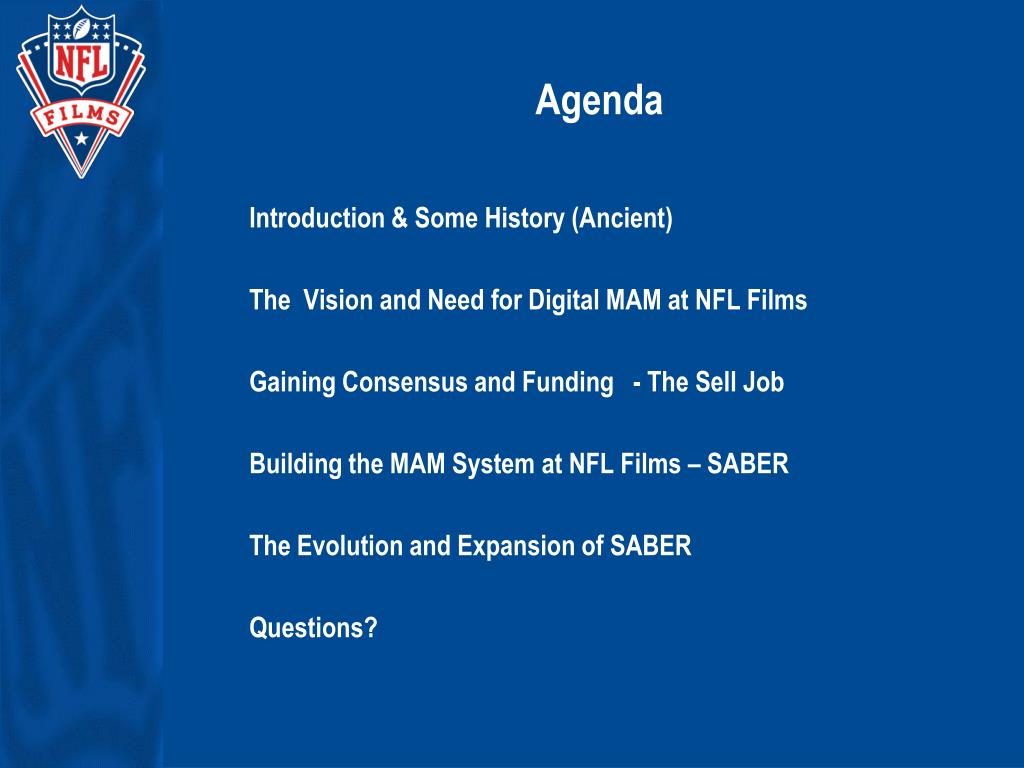 NFL
FILMS

Agenda

Introduction & Some History (Ancient)

The Vision and Need for Digital MAM at NFL Films

Gaining Consensus and Funding - The Sell Job

Building the MAM System at NFL Films – SABER

The Evolution and Expansion of SABER

Questions?